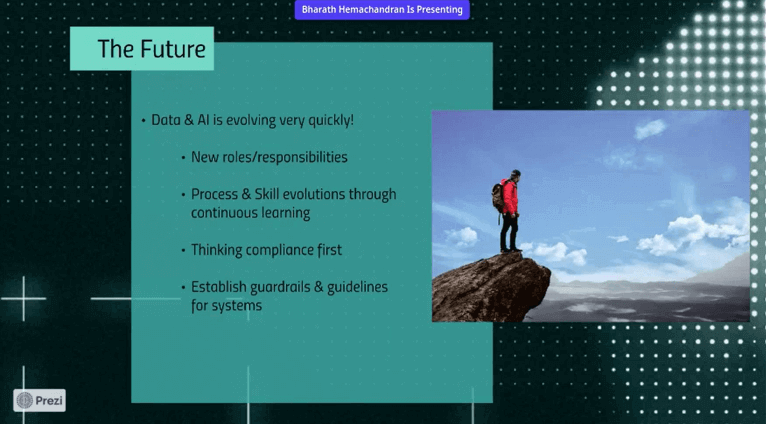 Bharath Hemachandran Is Presenting

The Future

• Data & AI is evolving very quickly!

• New roles/responsibilities

• Process & Skill evolutions through continuous learning

• Thinking compliance first

• Establish guardrails & guidelines for systems

Prezi